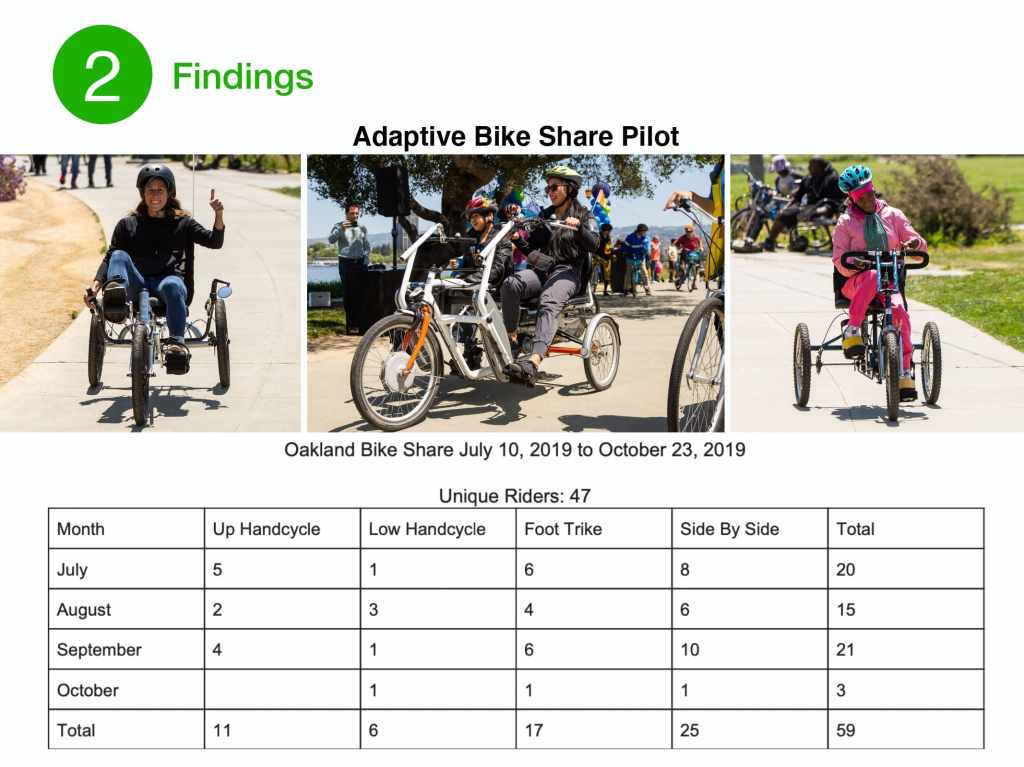 2 Findings

Adaptive Bike Share Pilot

Oakland Bike Share July 10, 2019 to October 23, 2019

Unique Riders: 47

| Month | Up Handcycle | Low Handcycle | Foot Trike | Side By Side | Total |
|---|---|---|---|---|---|
| July | 5 | 1 | 6 | 8 | 20 |
| August | 2 | 3 | 4 | 6 | 15 |
| September | 4 | 1 | 6 | 10 | 21 |
| October |  | 1 | 1 | 1 | 3 |
| Total | 11 | 6 | 17 | 25 | 59 |